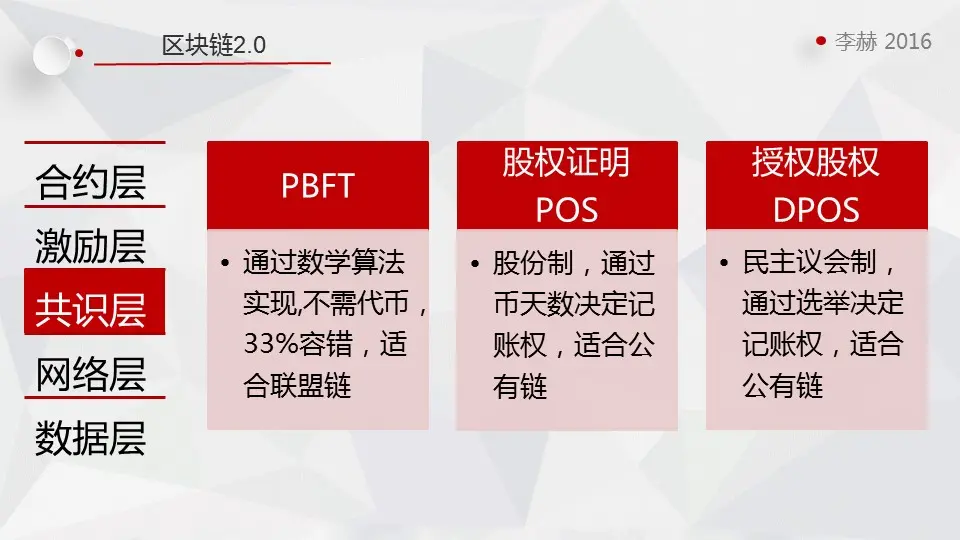 区块链2.0

李赫 2016

合约层
激励层
共识层
网络层
数据层

PBFT

• 通过数学算法实现,不需代币，33%容错，适合联盟链

股权证明 POS

• 股份制，通过币天数决定记账权，适合公有链

授权股权 DPOS

• 民主议会制，通过选举决定记账权，适合公有链